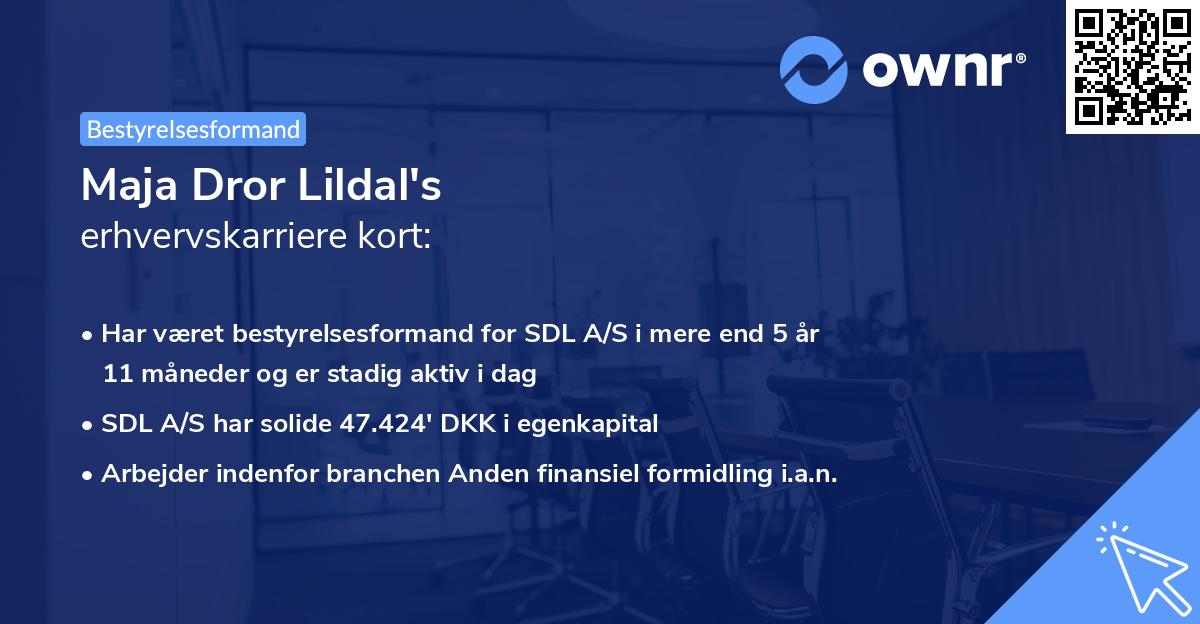 ownr®

Bestyrelsesformand

Maja Dror Lildal's
erhvervskarriere kort:

• Har været bestyrelsesformand for SDL A/S i mere end 5 år 11 måneder og er stadig aktiv i dag

• SDL A/S har solide 47.424' DKK i egenkapital

• Arbejder indenfor branchen Anden finansiel formidling i.a.n.